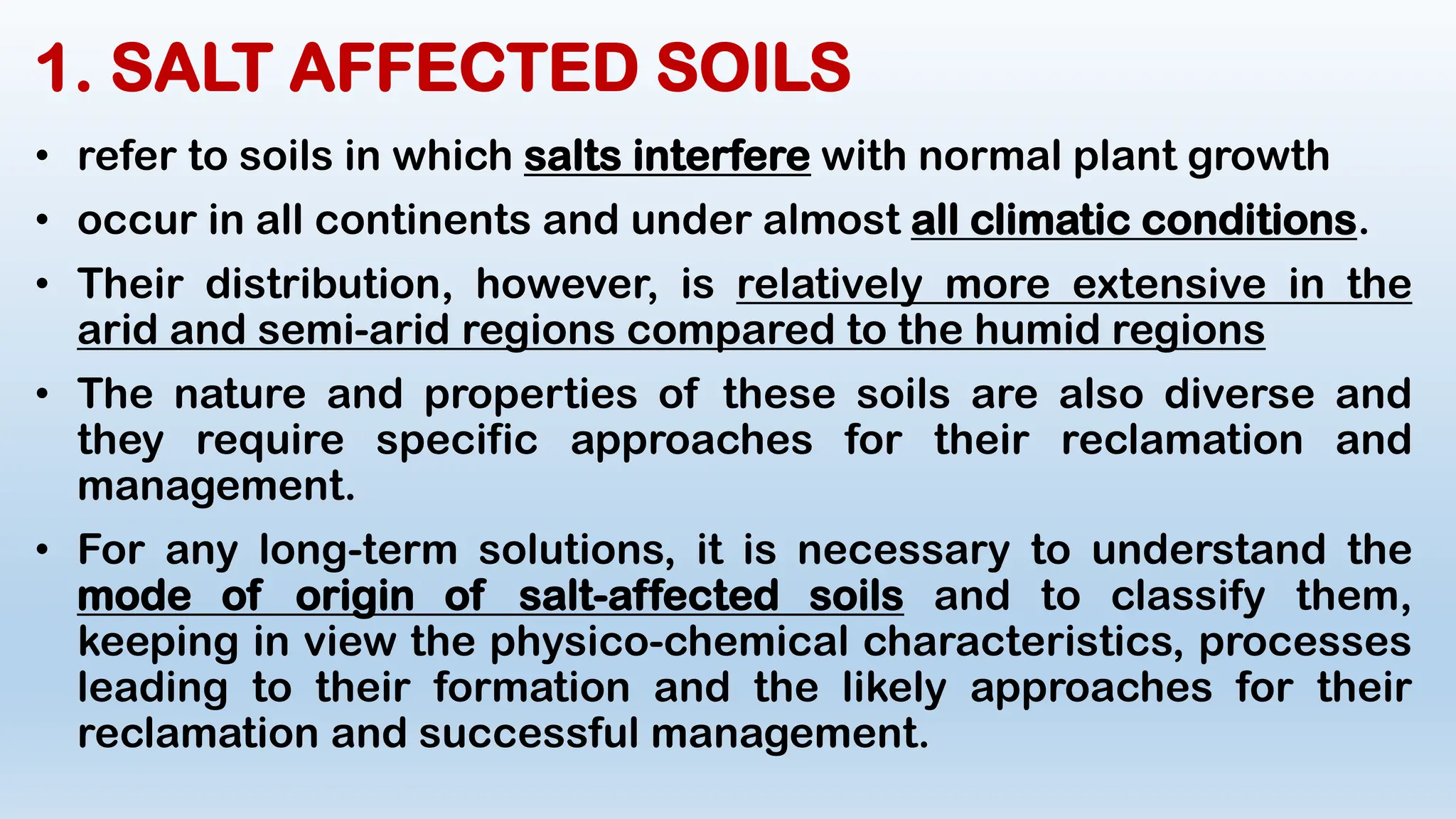 1. SALT AFFECTED SOILS

• refer to soils in which salts interfere with normal plant growth

• occur in all continents and under almost all climatic conditions.

• Their distribution, however, is relatively more extensive in the arid and semi-arid regions compared to the humid regions

• The nature and properties of these soils are also diverse and they require specific approaches for their reclamation and management.

• For any long-term solutions, it is necessary to understand the mode of origin of salt-affected soils and to classify them, keeping in view the physico-chemical characteristics, processes leading to their formation and the likely approaches for their reclamation and successful management.